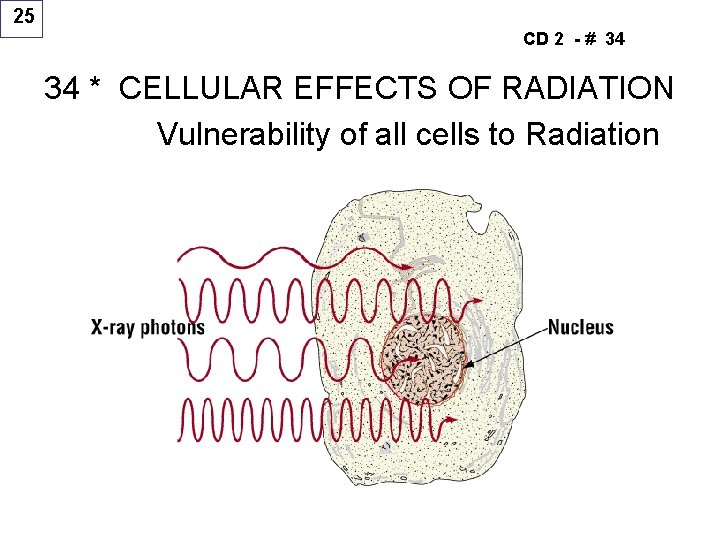 25

CD 2 - # 34

34 * CELLULAR EFFECTS OF RADIATION
Vulnerability of all cells to Radiation

X-ray photons

Nucleus